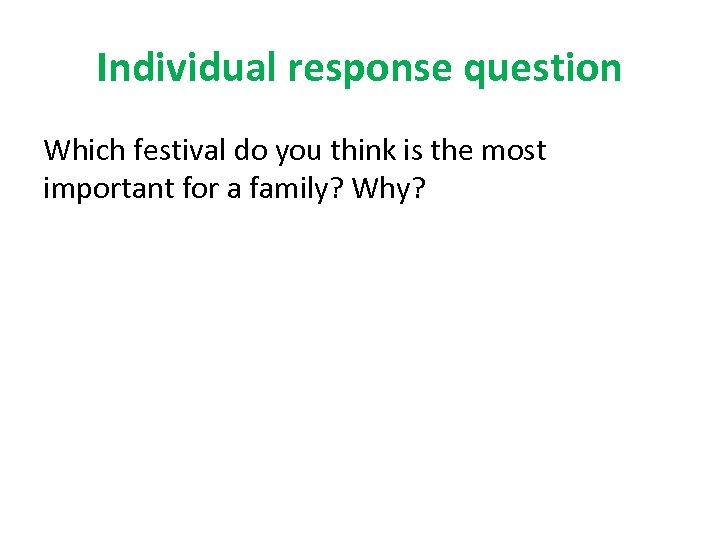 Individual response question

Which festival do you think is the most important for a family? Why?